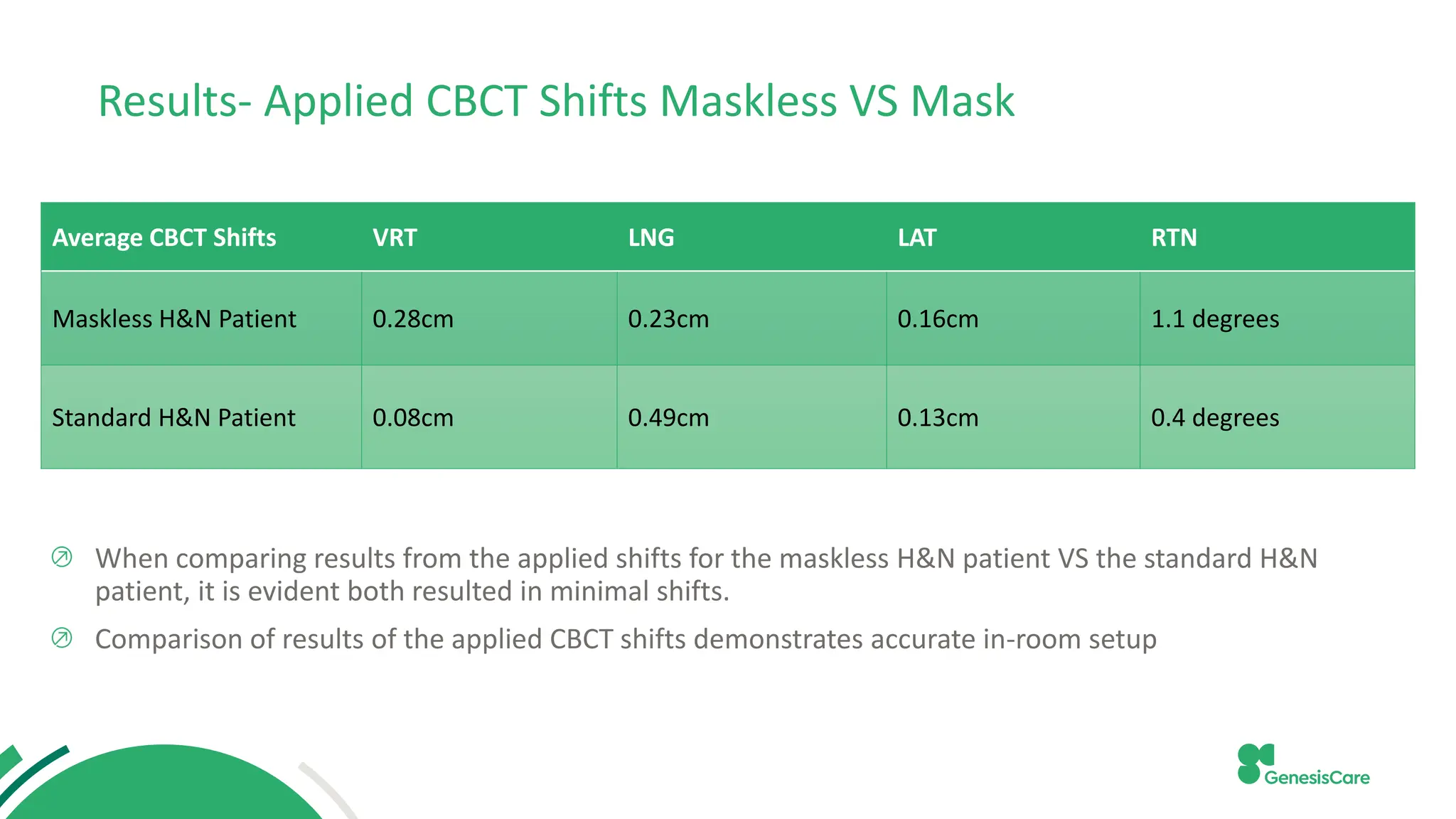 Results- Applied CBCT Shifts Maskless VS Mask

| Average CBCT Shifts | VRT | LNG | LAT | RTN |
|---|---|---|---|---|
| Maskless H&N Patient | 0.28cm | 0.23cm | 0.16cm | 1.1 degrees |
| Standard H&N Patient | 0.08cm | 0.49cm | 0.13cm | 0.4 degrees |

When comparing results from the applied shifts for the maskless H&N patient VS the standard H&N patient, it is evident both resulted in minimal shifts.

Comparison of results of the applied CBCT shifts demonstrates accurate in-room setup

GenesisCare